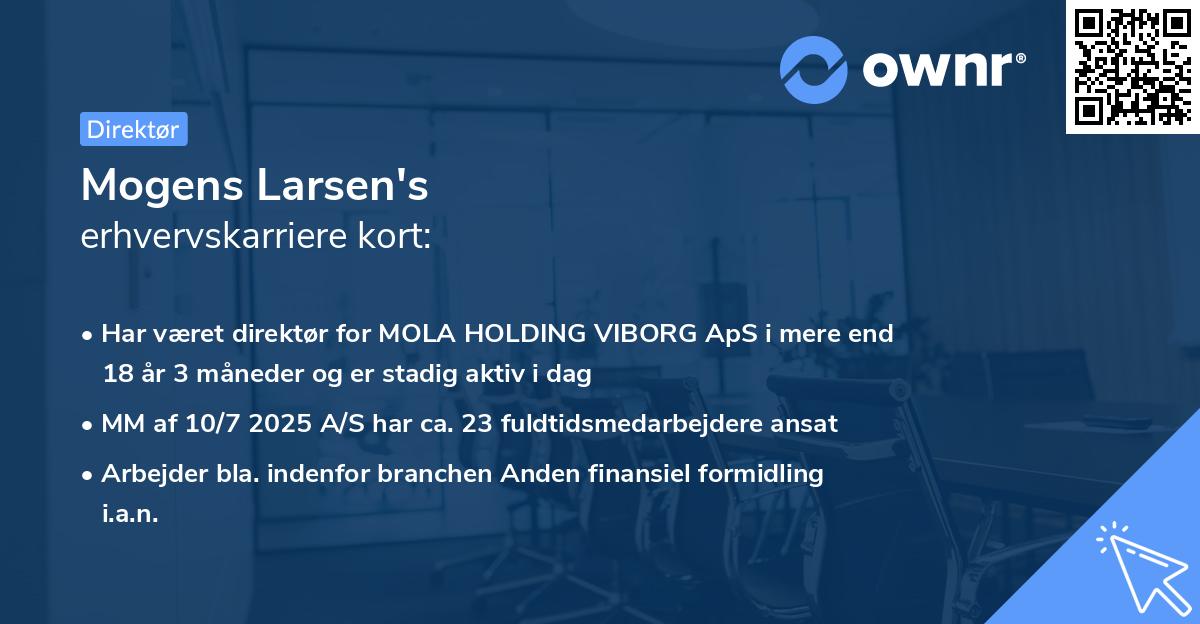 ownr®

Direktør

Mogens Larsen's
erhvervskarriere kort:

• Har været direktør for MOLA HOLDING VIBORG ApS i mere end 18 år 3 måneder og er stadig aktiv i dag

• MM af 10/7 2025 A/S har ca. 23 fuldtidsmedarbejdere ansat

• Arbejder bla. indenfor branchen Anden finansiel formidling i.a.n.